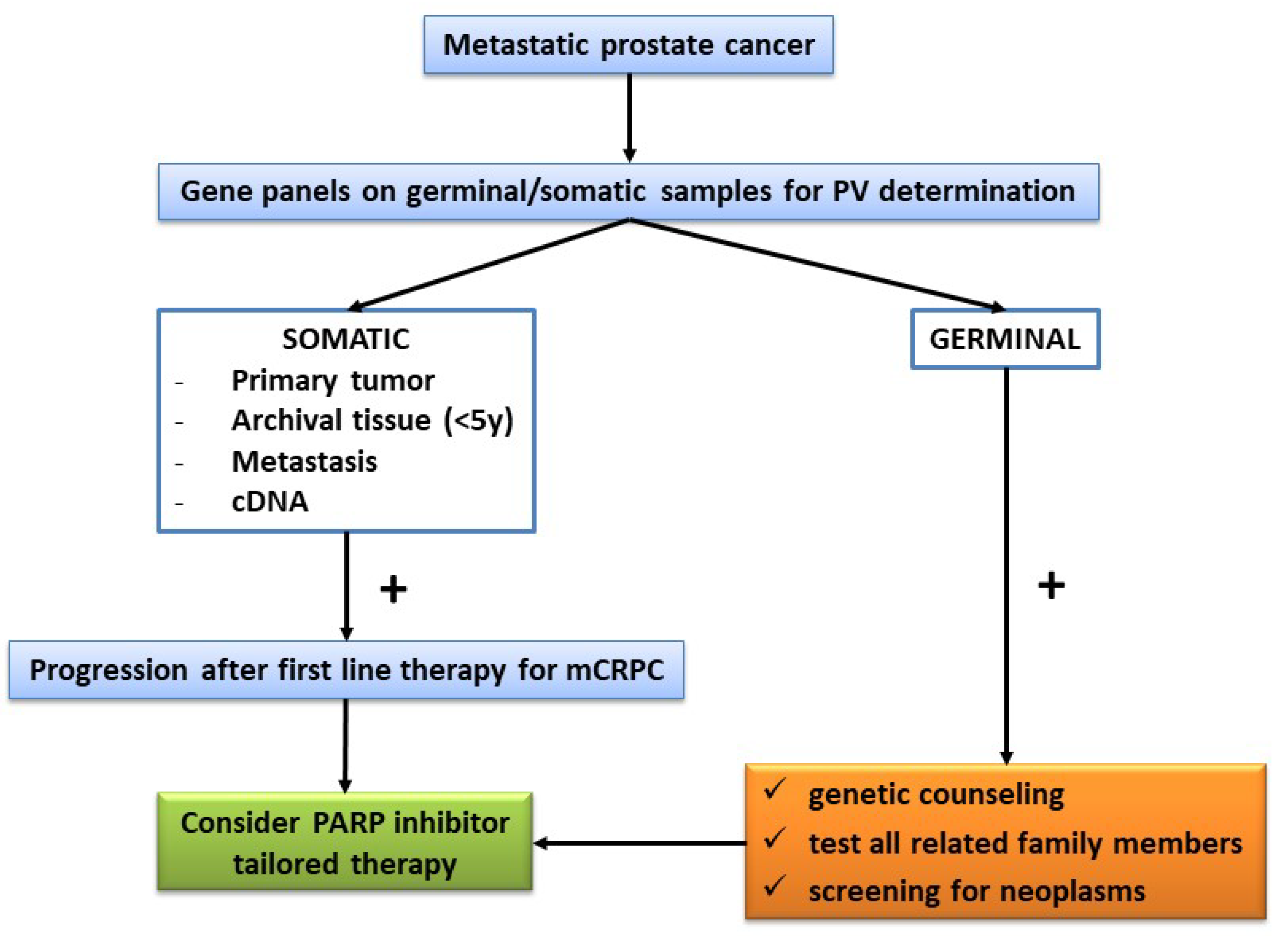 Metastatic prostate cancer

Gene panels on germinal/somatic samples for PV determination

SOMATIC
- Primary tumor
- Archival tissue (<5y)
- Metastasis
- cDNA

GERMINAL

+

+

Progression after first line therapy for mCRPC

Consider PARP inhibitor tailored therapy

✓ genetic counseling
✓ test all related family members
✓ screening for neoplasms